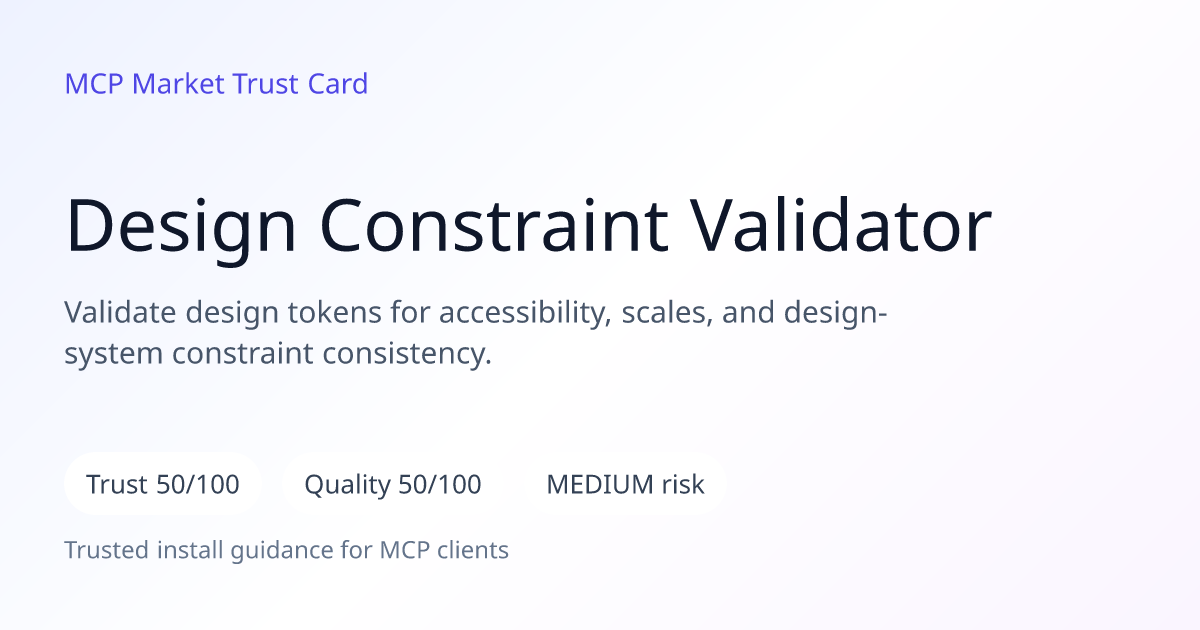 MCP Market Trust Card

Design Constraint Validator

Validate design tokens for accessibility, scales, and design-system constraint consistency.

Trust 50/100

Quality 50/100

MEDIUM risk

Trusted install guidance for MCP clients